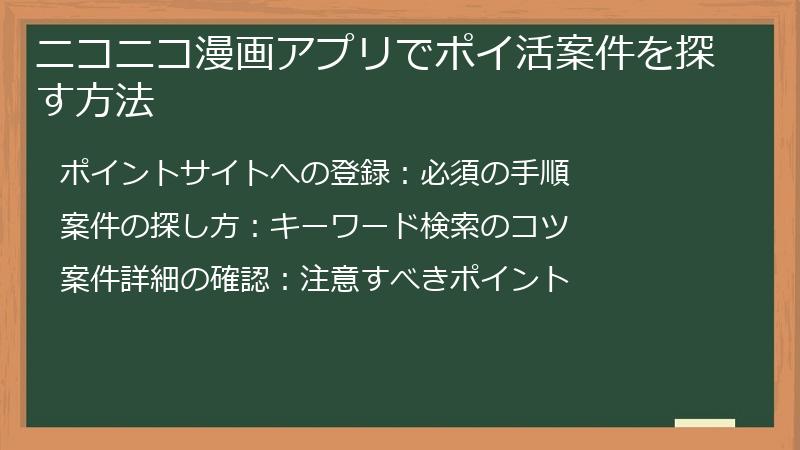 ニコニコ漫画アプリでポイ活案件を探す方法

ポイントサイトへの登録：必須の手順

案件の探し方：キーワード検索のコツ

案件詳細の確認：注意すべきポイント